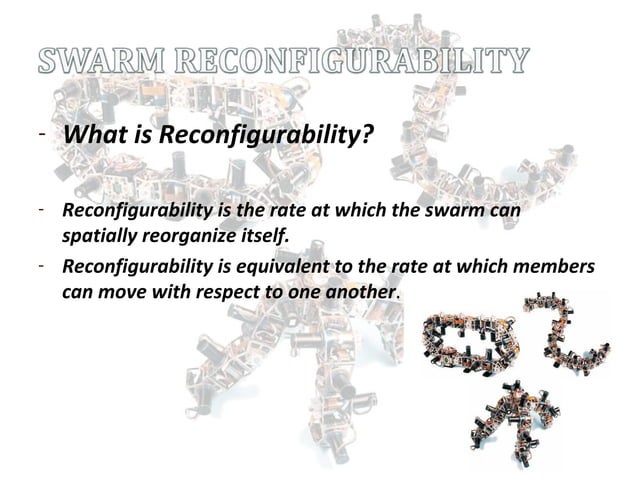 SWARM RECONFIGURABILITY

- What is Reconfigurability?

- Reconfigurability is the rate at which the swarm can spatially reorganize itself.

- Reconfigurability is equivalent to the rate at which members can move with respect to one another.